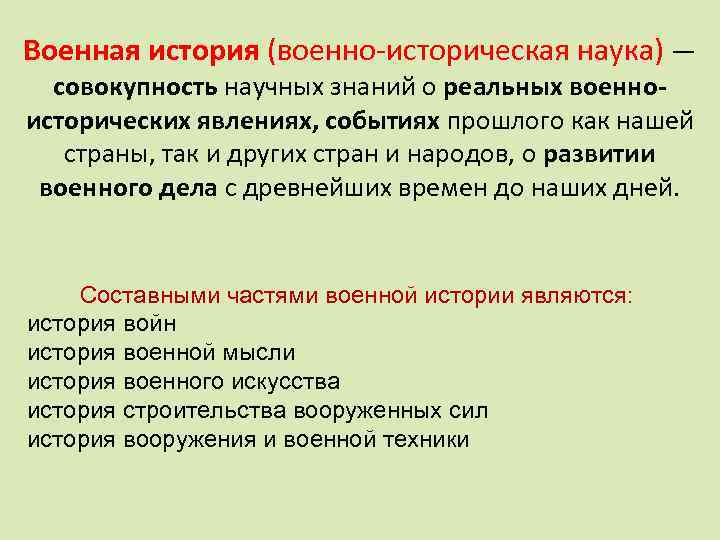 Военная история (военно-историческая наука) — совокупность научных знаний о реальных военно-исторических явлениях, событиях прошлого как нашей страны, так и других стран и народов, о развитии военного дела с древнейших времен до наших дней.

Составными частями военной истории являются:
история войн
история военной мысли
история военного искусства
история строительства вооруженных сил
история вооружения и военной техники